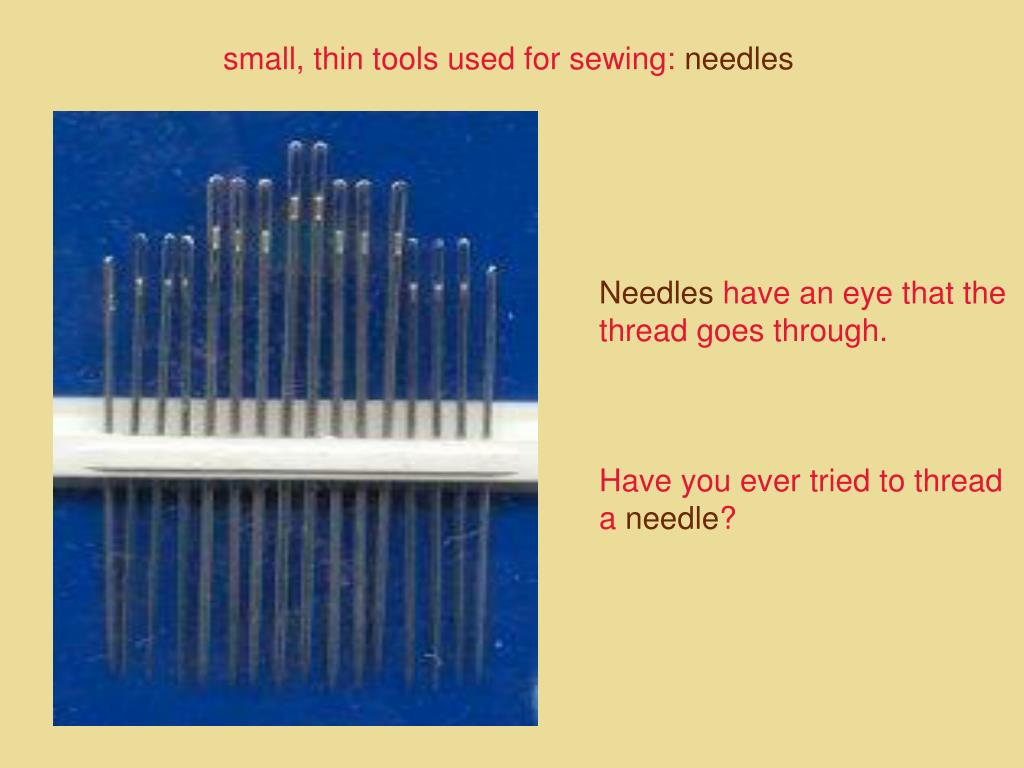 small, thin tools used for sewing: needles

Needles have an eye that the thread goes through.

Have you ever tried to thread a needle?